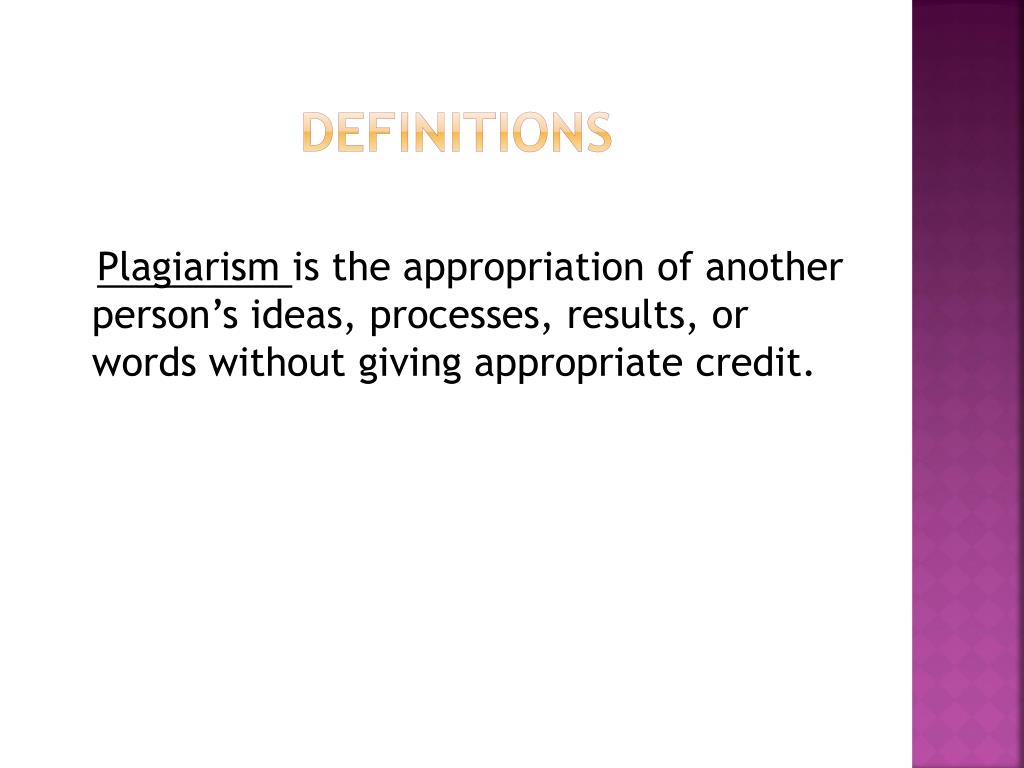 DEFINITIONS

Plagiarism is the appropriation of another person’s ideas, processes, results, or words without giving appropriate credit.